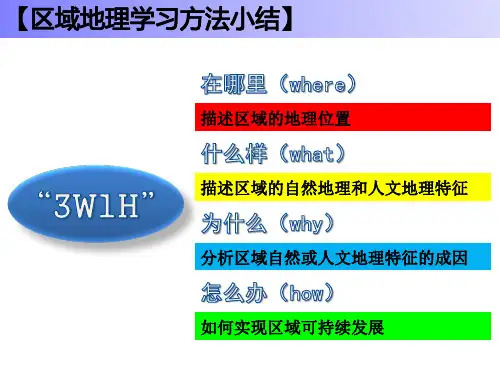 【区域地理学习方法小结】

“3W1H”

在哪里（where）

描述区域的地理位置

什么样（what）

描述区域的自然地理和人文地理特征

为什么（why）

分析区域自然或人文地理特征的成因

怎么办（how）

如何实现区域可持续发展